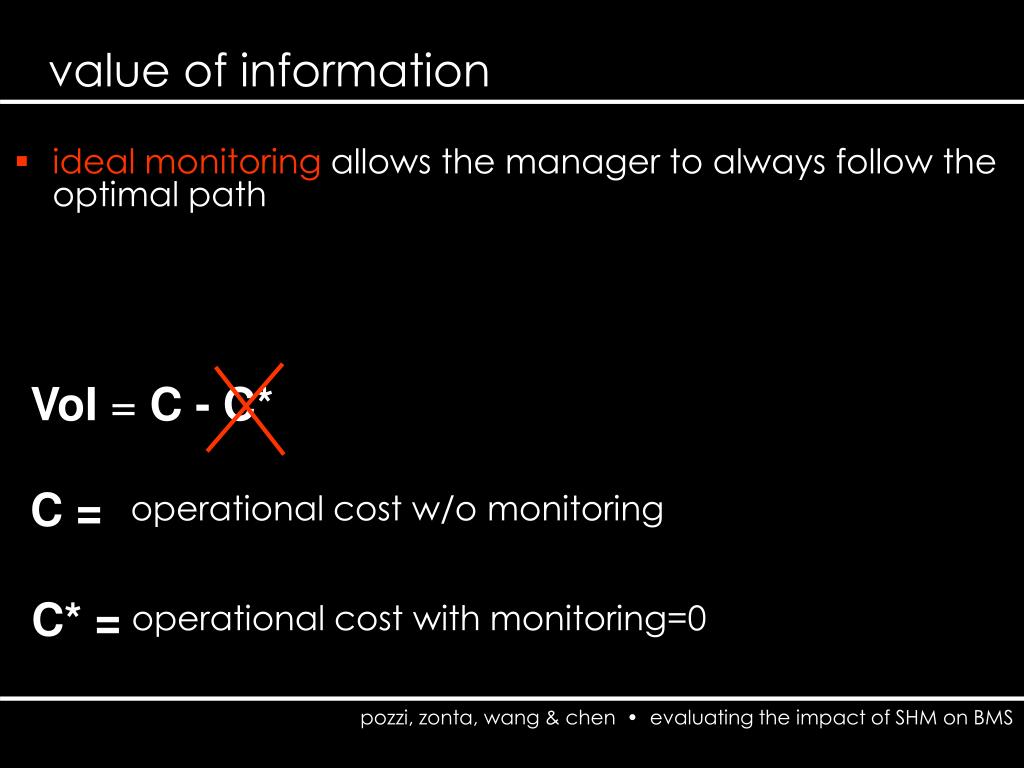 value of information

▪ ideal monitoring allows the manager to always follow the optimal path

VoI = C - C*

C = operational cost w/o monitoring

C* = operational cost with monitoring=0

pozzi, zonta, wang & chen • evaluating the impact of SHM on BMS